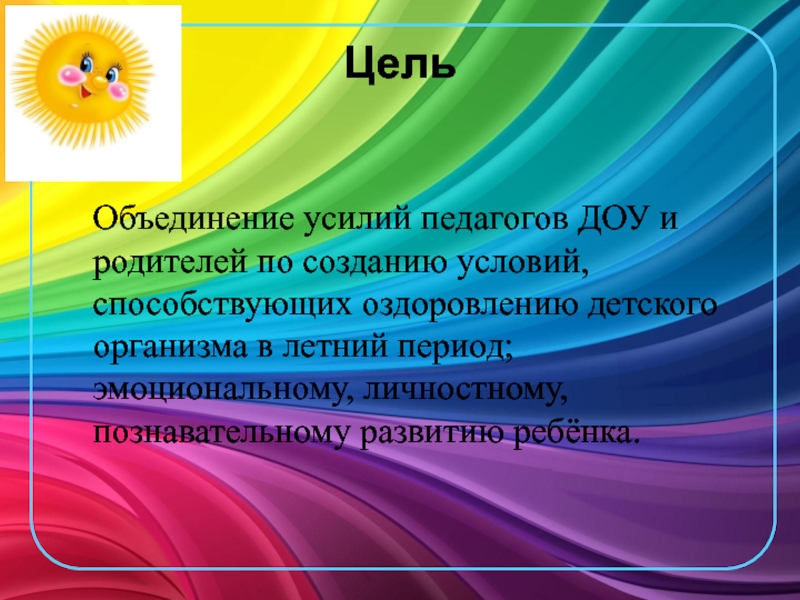 Цель

Объединение усилий педагогов ДОУ и родителей по созданию условий, способствующих оздоровлению детского организма в летний период; эмоциональному, личностному, познавательному развитию ребёнка.